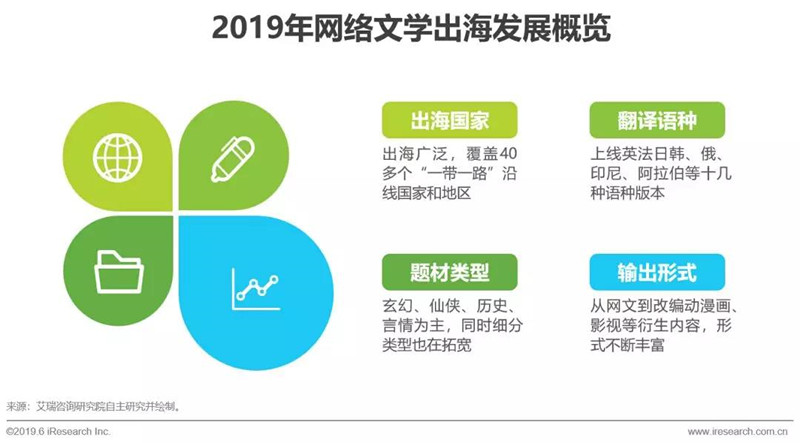 2019年网络文学出海发展概览

出海国家

出海广泛，覆盖40多个“一带一路”沿线国家和地区

翻译语种

上线英法日韩、俄、印尼、阿拉伯等十几种语种版本

题材类型

玄幻、仙侠、历史、言情为主，同时细分类型也在拓宽

输出形式

从网文到改编动漫画、影视等衍生内容，形式不断丰富

来源：艾瑞咨询研究院自主研究并绘制。

©2019.6 iResearch Inc.

www.iresearch.com.cn